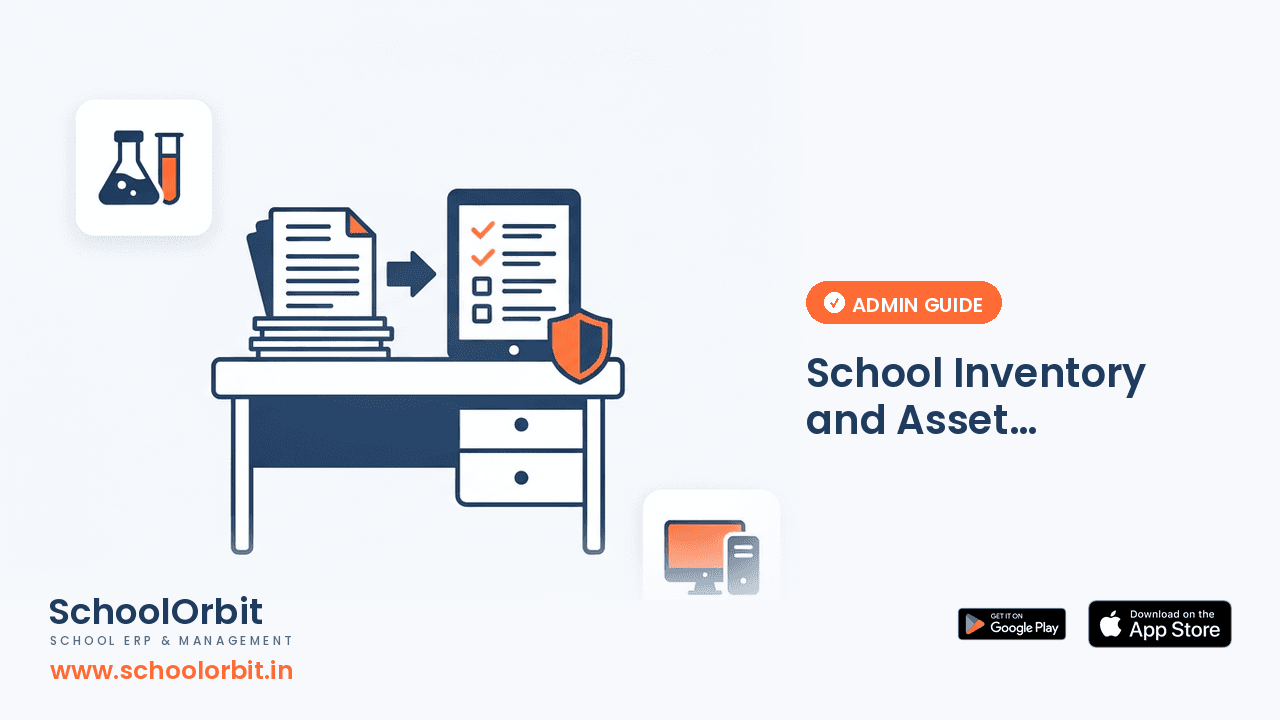 ADMIN GUIDE

School Inventory and Asset...

SchoolOrbit
SCHOOL ERP & MANAGEMENT
www.schoolorbit.in

GET IT ON
Google Play

Download on the
App Store